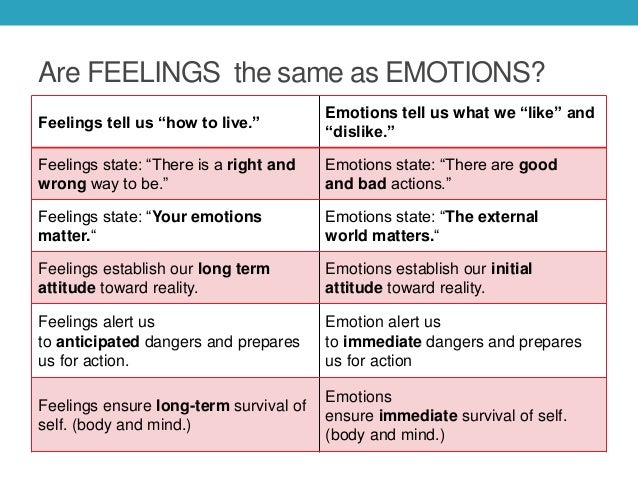 Are FEELINGS the same as EMOTIONS?

| Feelings tell us “how to live.” | Emotions tell us what we “like” and “dislike.” |
|---|---|
| Feelings state: “There is a right and wrong way to be.” | Emotions state: “There are good and bad actions.” |
| Feelings state: “Your emotions matter.“ | Emotions state: “The external world matters.“ |
| Feelings establish our long term attitude toward reality. | Emotions establish our initial attitude toward reality. |
| Feelings alert us to anticipated dangers and prepares us for action. | Emotion alert us to immediate dangers and prepares us for action |
| Feelings ensure long-term survival of self. (body and mind.) | Emotions ensure immediate survival of self. (body and mind.) |